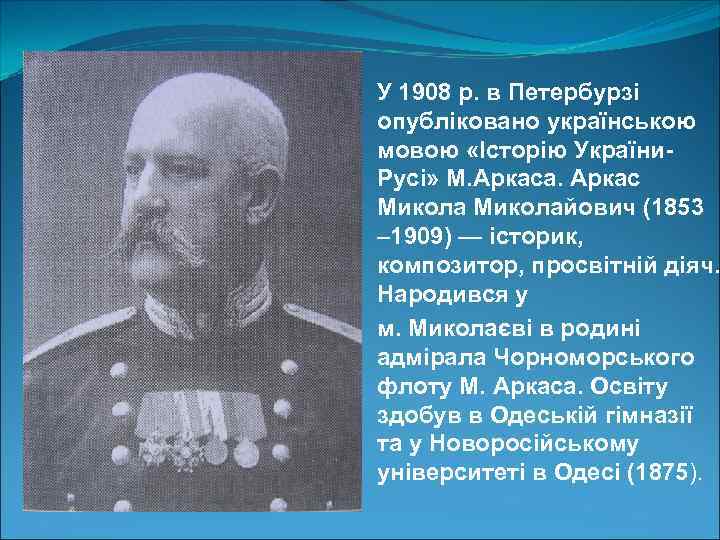 У 1908 р. в Петербурзі опубліковано українською мовою «Історію України-Русі» М.Аркаса. Аркас Микола Миколайович (1853 –1909) — історик, композитор, просвітній діяч. Народився у

м. Миколаєві в родині адмірала Чорноморського флоту М. Аркаса. Освіту здобув в Одеській гімназії та у Новоросійському університеті в Одесі (1875).